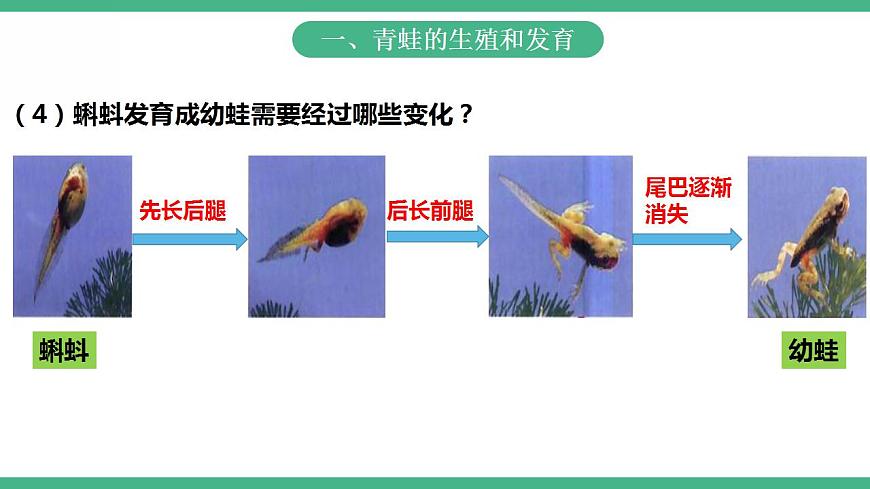 一、青蛙的生殖和发育

（4）蝌蚪发育成幼蛙需要经过哪些变化？

先长后腿

后长前腿

尾巴逐渐消失

蝌蚪

幼蛙